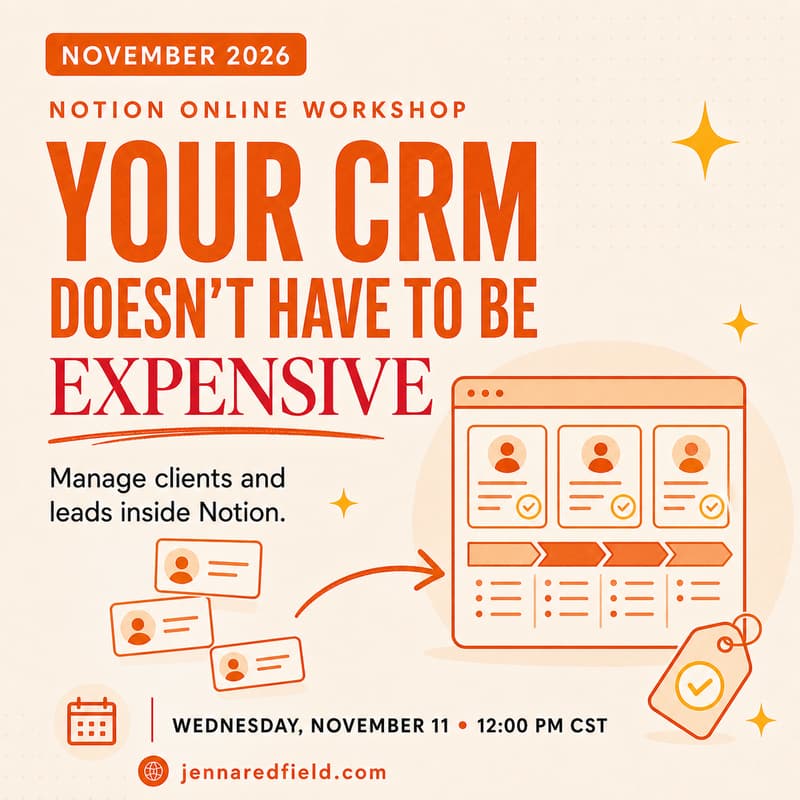 NOVEMBER 2026

NOTION ONLINE WORKSHOP

YOUR CRM DOESN'T HAVE TO BE EXPENSIVE

Manage clients and leads inside Notion.

WEDNESDAY, NOVEMBER 11 • 12:00 PM CST

jennaredfield.com